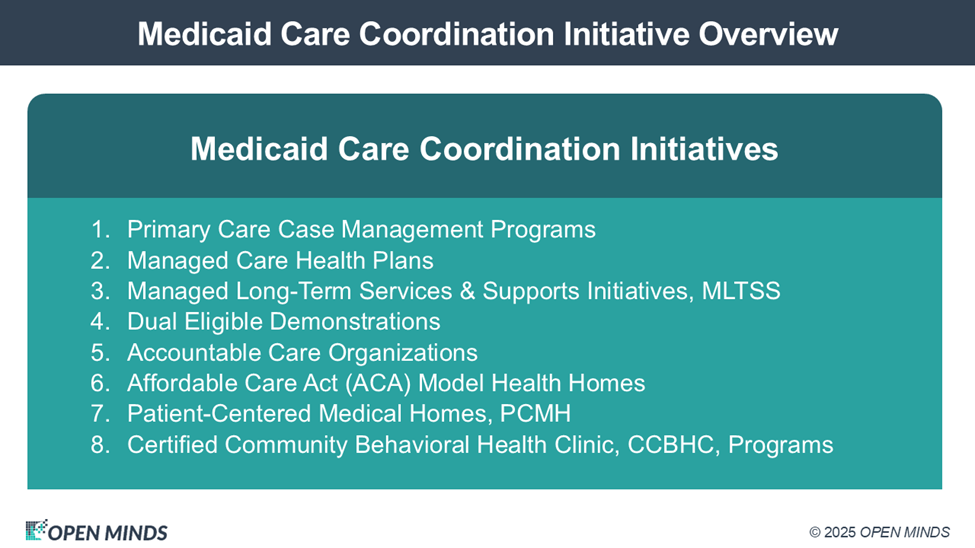 Medicaid Care Coordination Initiative Overview

Medicaid Care Coordination Initiatives

1. Primary Care Case Management Programs
2. Managed Care Health Plans
3. Managed Long-Term Services & Supports Initiatives, MLTSS
4. Dual Eligible Demonstrations
5. Accountable Care Organizations
6. Affordable Care Act (ACA) Model Health Homes
7. Patient-Centered Medical Homes, PCMH
8. Certified Community Behavioral Health Clinic, CCBHC, Programs

OPEN MINDS

© 2025 OPEN MINDS